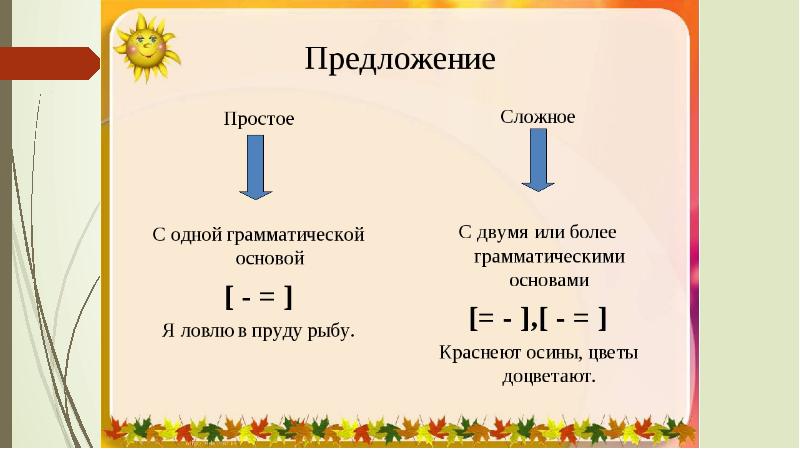 Предложение

Простое

С одной грамматической основой

[ - = ]

Я ловлю в пруду рыбу.

Сложное

С двумя или более грамматическими основами

[= - ],[ - = ]

Краснеют осины, цветы доцветают.